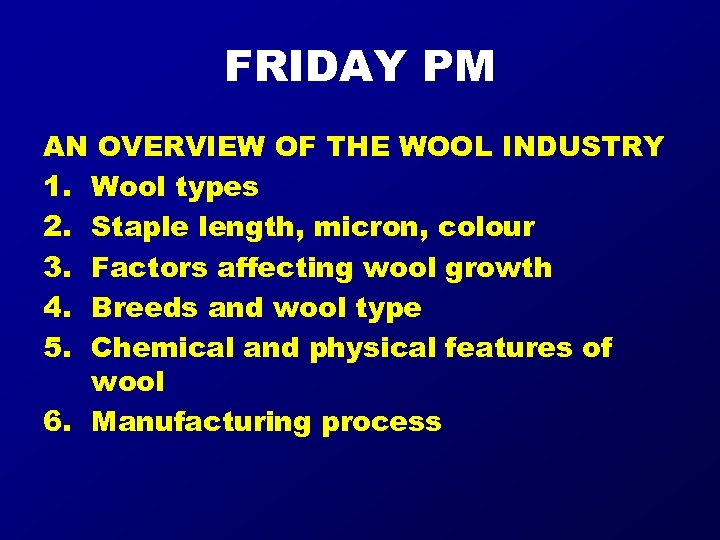 FRIDAY PM

AN OVERVIEW OF THE WOOL INDUSTRY
1. Wool types
2. Staple length, micron, colour
3. Factors affecting wool growth
4. Breeds and wool type
5. Chemical and physical features of wool
6. Manufacturing process